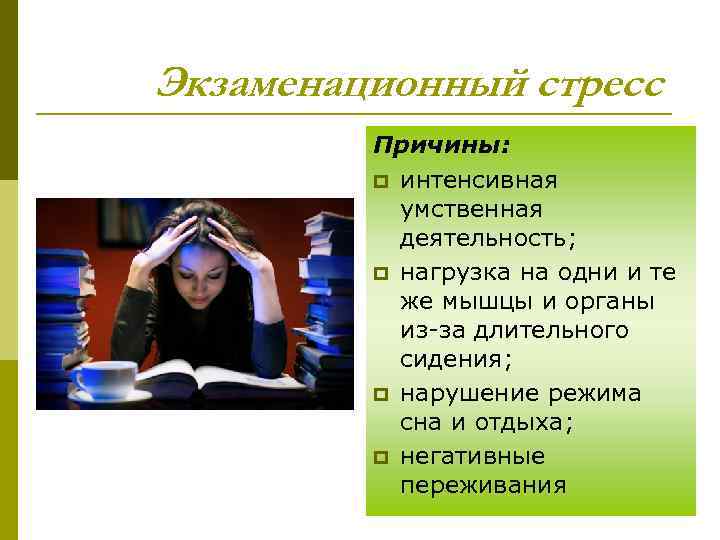 Экзаменационный стресс

Причины:

интенсивная умственная деятельность;

нагрузка на одни и те же мышцы и органы из-за длительного сидения;

нарушение режима сна и отдыха;

негативные переживания